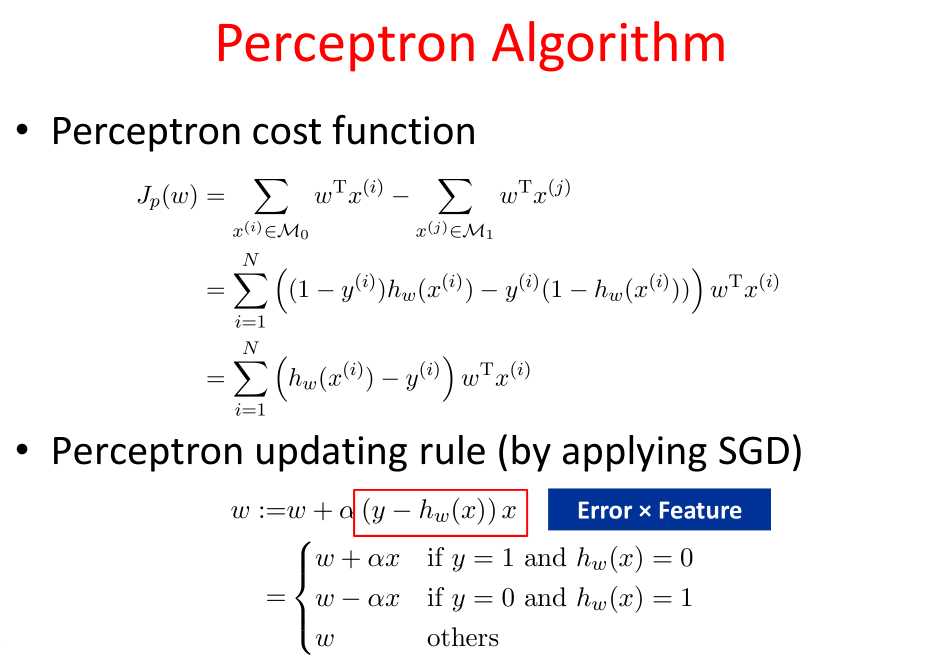 Perceptron Algorithm

• Perceptron cost function

$J_p(w) = \sum_{x^{(i)} \in \mathcal{M}_0} w^{\mathrm{T}} x^{(i)} - \sum_{x^{(j)} \in \mathcal{M}_1} w^{\mathrm{T}} x^{(j)}$

$= \sum_{i=1}^{N} \left( (1 - y^{(i)}) h_w(x^{(i)}) - y^{(i)} (1 - h_w(x^{(i)})) \right) w^{\mathrm{T}} x^{(i)}$

$= \sum_{i=1}^{N} \left( h_w(x^{(i)}) - y^{(i)} \right) w^{\mathrm{T}} x^{(i)}$

• Perceptron updating rule (by applying SGD)

$w := w + \alpha (y - h_w(x)) x$

Error × Feature

$= \begin{cases} w + \alpha x & \text{if } y = 1 \text{ and } h_w(x) = 0 \\ w - \alpha x & \text{if } y = 0 \text{ and } h_w(x) = 1 \\ w & \text{others} \end{cases}$